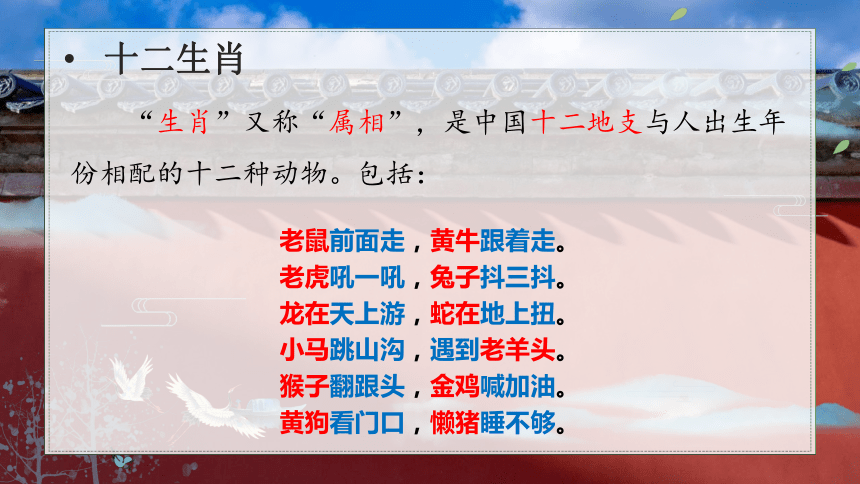 • 十二生肖

“生肖”又称“属相”，是中国十二地支与人出生年份相配的十二种动物。包括：

老鼠前面走，黄牛跟着走。
老虎吼一吼，兔子抖三抖。
龙在天上游，蛇在地上扭。
小马跳山沟，遇到老羊头。
猴子翻跟头，金鸡喊加油。
黄狗看门口，懒猪睡不够。